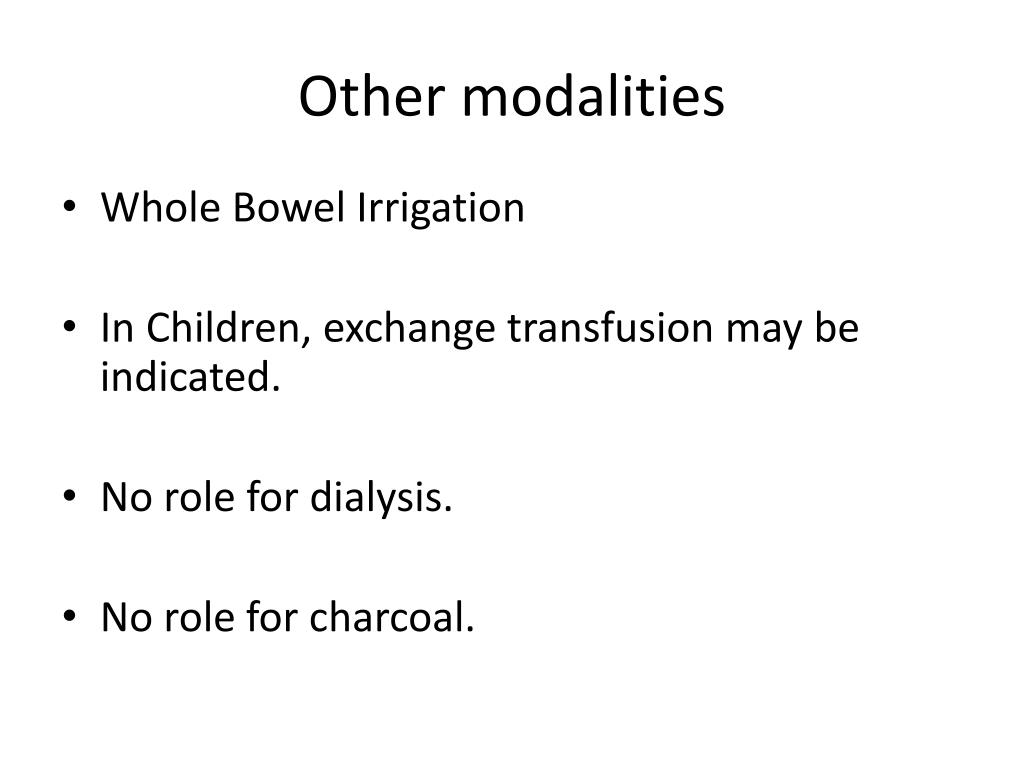 Other modalities

• Whole Bowel Irrigation

• In Children, exchange transfusion may be indicated.

• No role for dialysis.

• No role for charcoal.